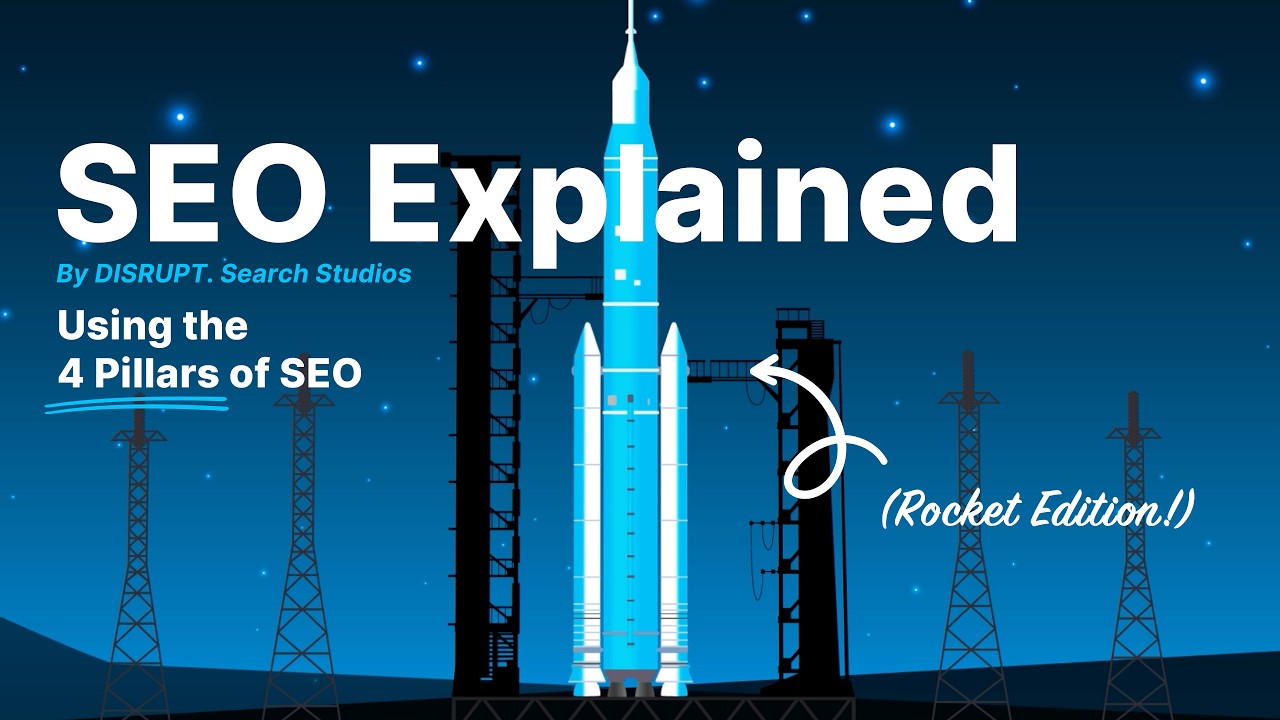 SEO Explained

By DISRUPT. Search Studios

Using the 4 Pillars of SEO

(Rocket Edition!)